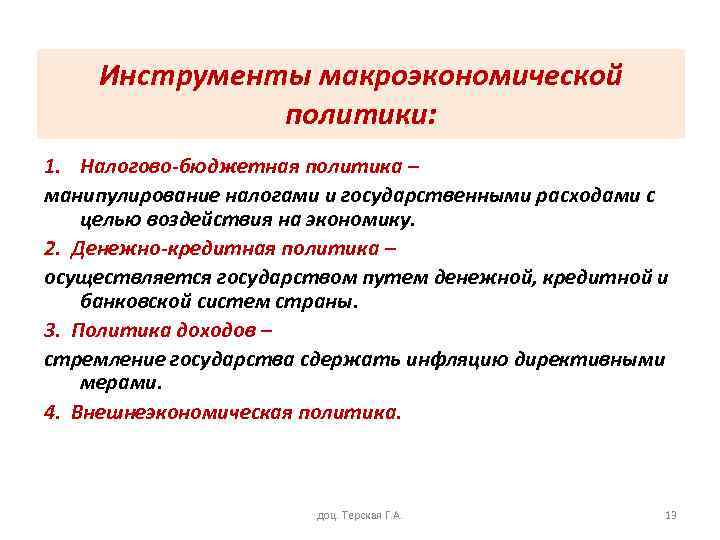 Инструменты макроэкономической политики:

1. Налогово-бюджетная политика –
манипулирование налогами и государственными расходами с целью воздействия на экономику.

2. Денежно-кредитная политика –
осуществляется государством путем денежной, кредитной и банковской систем страны.

3. Политика доходов –
стремление государства сдержать инфляцию директивными мерами.

4. Внешнеэкономическая политика.

доц. Терская Г.А.

13